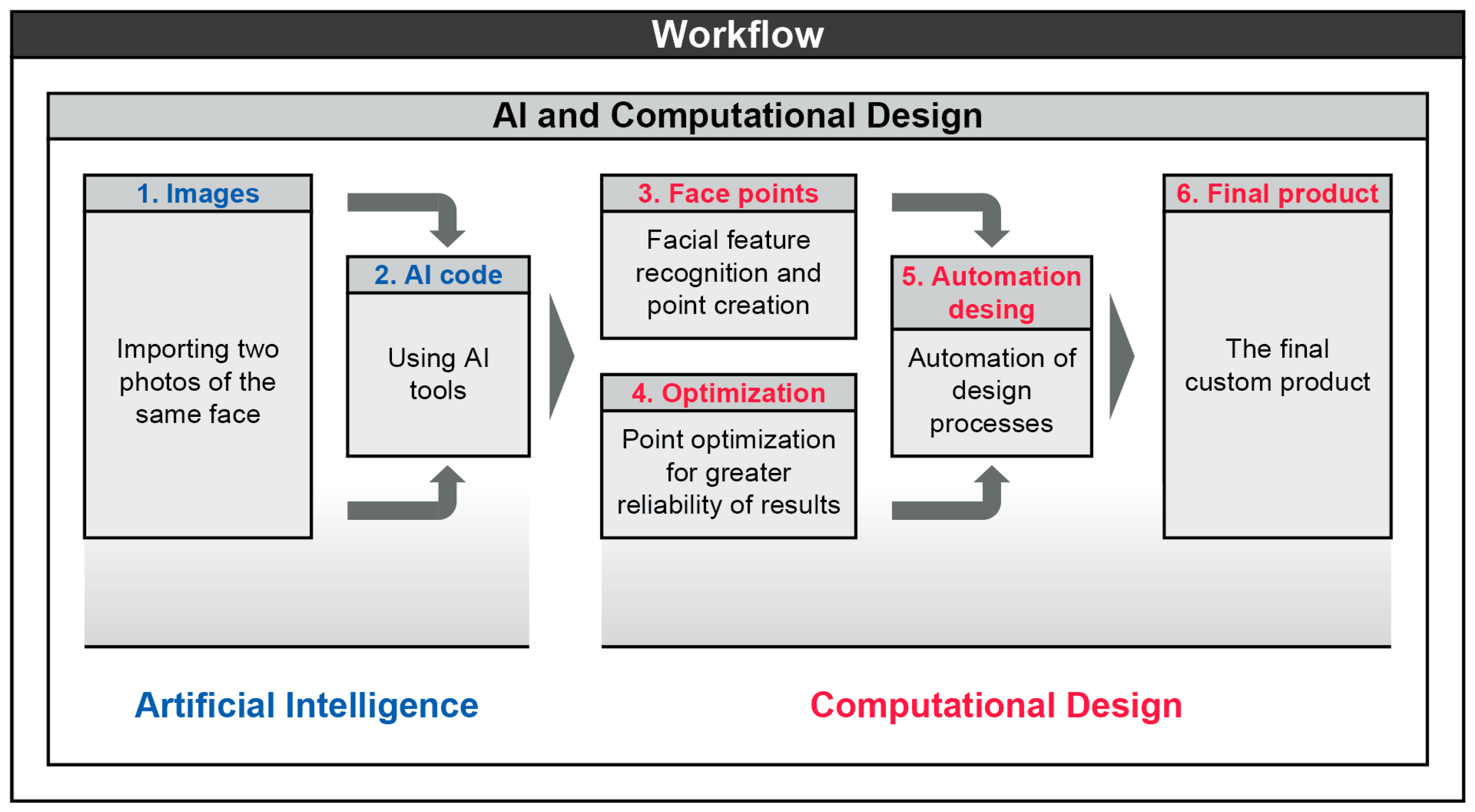 Workflow

AI and Computational Design

1. Images

Importing two photos of the same face

2. AI code

Using AI tools

3. Face points

Facial feature recognition and point creation

4. Optimization

Point optimization for greater reliability of results

5. Automation desing

Automation of design processes

6. Final product

The final custom product

Artificial Intelligence

Computational Design